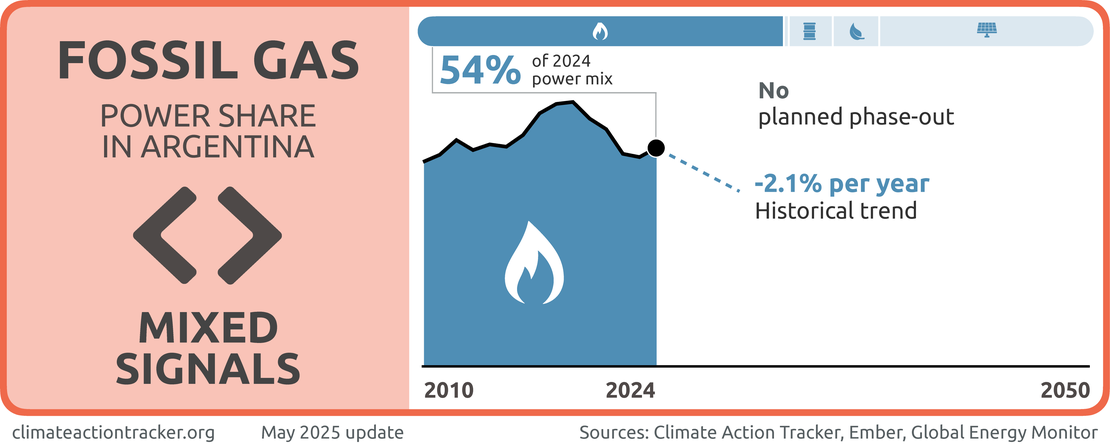 FOSSIL GAS

POWER SHARE IN ARGENTINA

MIXED SIGNALS

54% of 2024 power mix

No planned phase-out

-2.1% per year
Historical trend

2010

2024

2050

climateactiontracker.org

May 2025 update

Sources: Climate Action Tracker, Ember, Global Energy Monitor